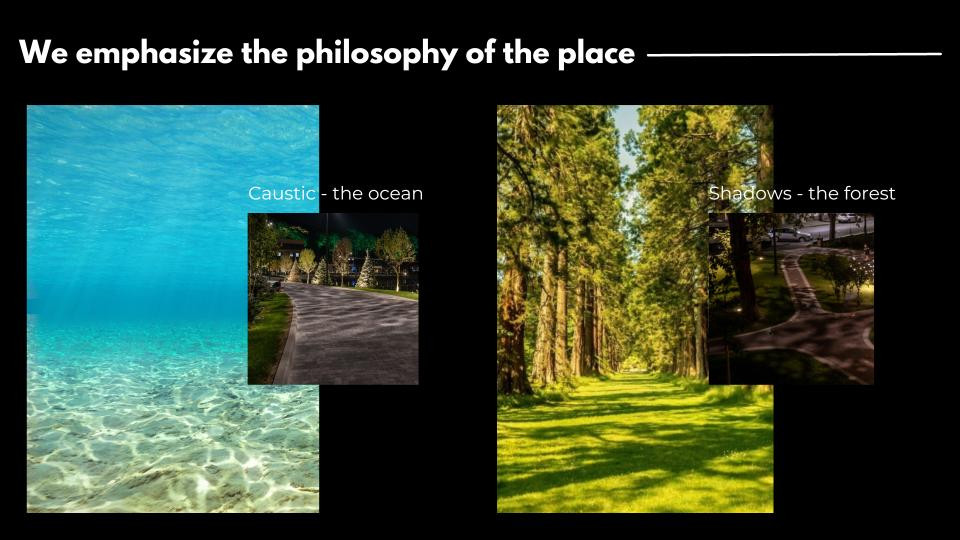 We emphasize the philosophy of the place

Caustic - the ocean

Shadows - the forest